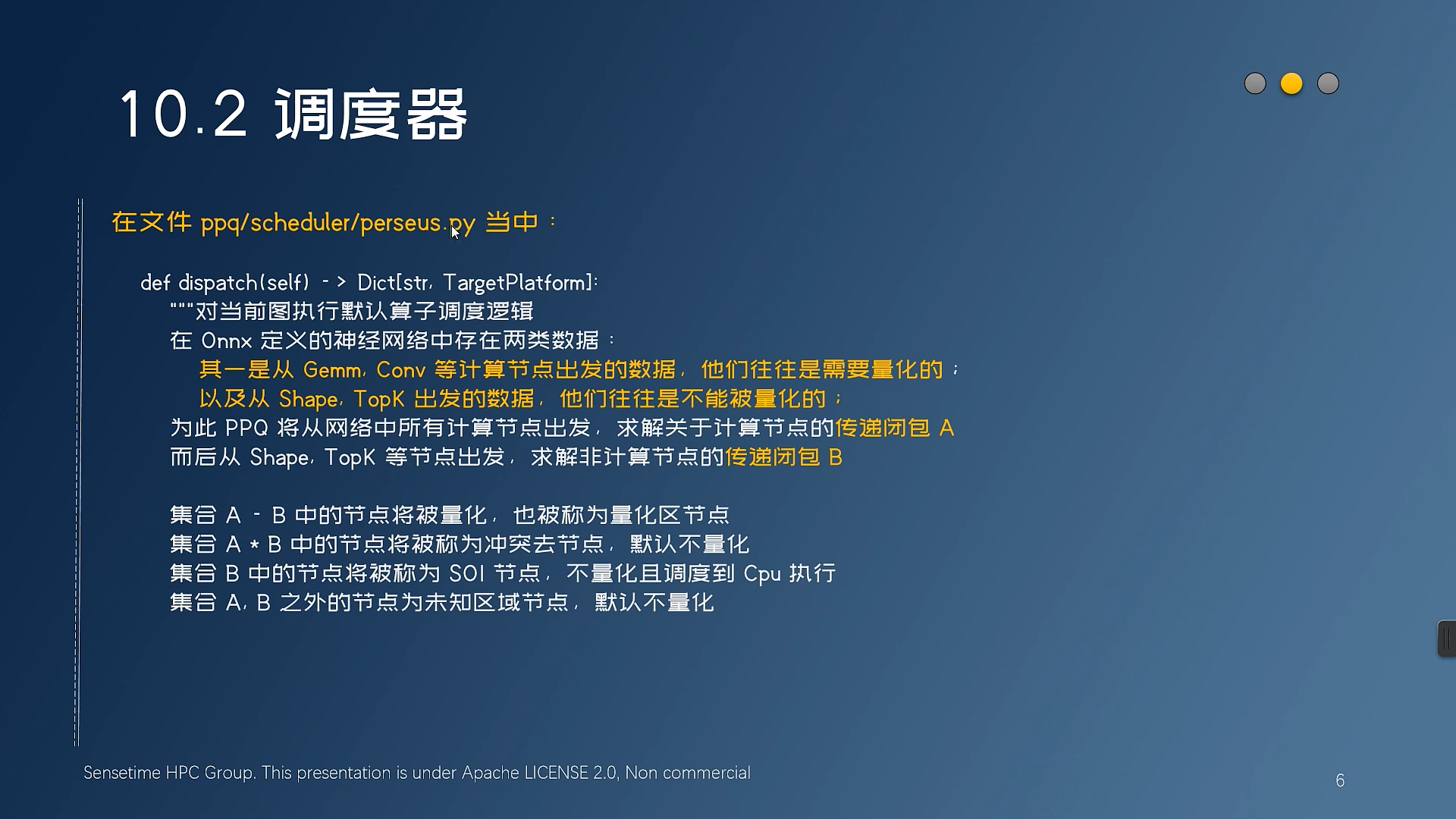 10.2 调度器

在文件 ppq/scheduler/perseus.py 当中：

def dispatch(self) -> Dict[str, TargetPlatform]:
"""对当前图执行默认算子调度逻辑
在 Onnx 定义的神经网络中存在两类数据：
其一是从 Gemm, Conv 等计算节点出发的数据，他们往往是需要量化的；
以及从 Shape, TopK 出发的数据，他们往往是不能被量化的；
为此 PPQ 将从网络中所有计算节点出发，求解关于计算节点的传递闭包 A
而后从 Shape, TopK 等节点出发，求解非计算节点的传递闭包 B

集合 A - B 中的节点将被量化，也被称为量化区节点
集合 A * B 中的节点将被称为冲突去节点，默认不量化
集合 B 中的节点将被称为 SOI 节点，不量化且调度到 Cpu 执行
集合 A, B 之外的节点为未知区域节点，默认不量化

Sensetime HPC Group. This presentation is under Apache LICENSE 2.0, Non commercial

6